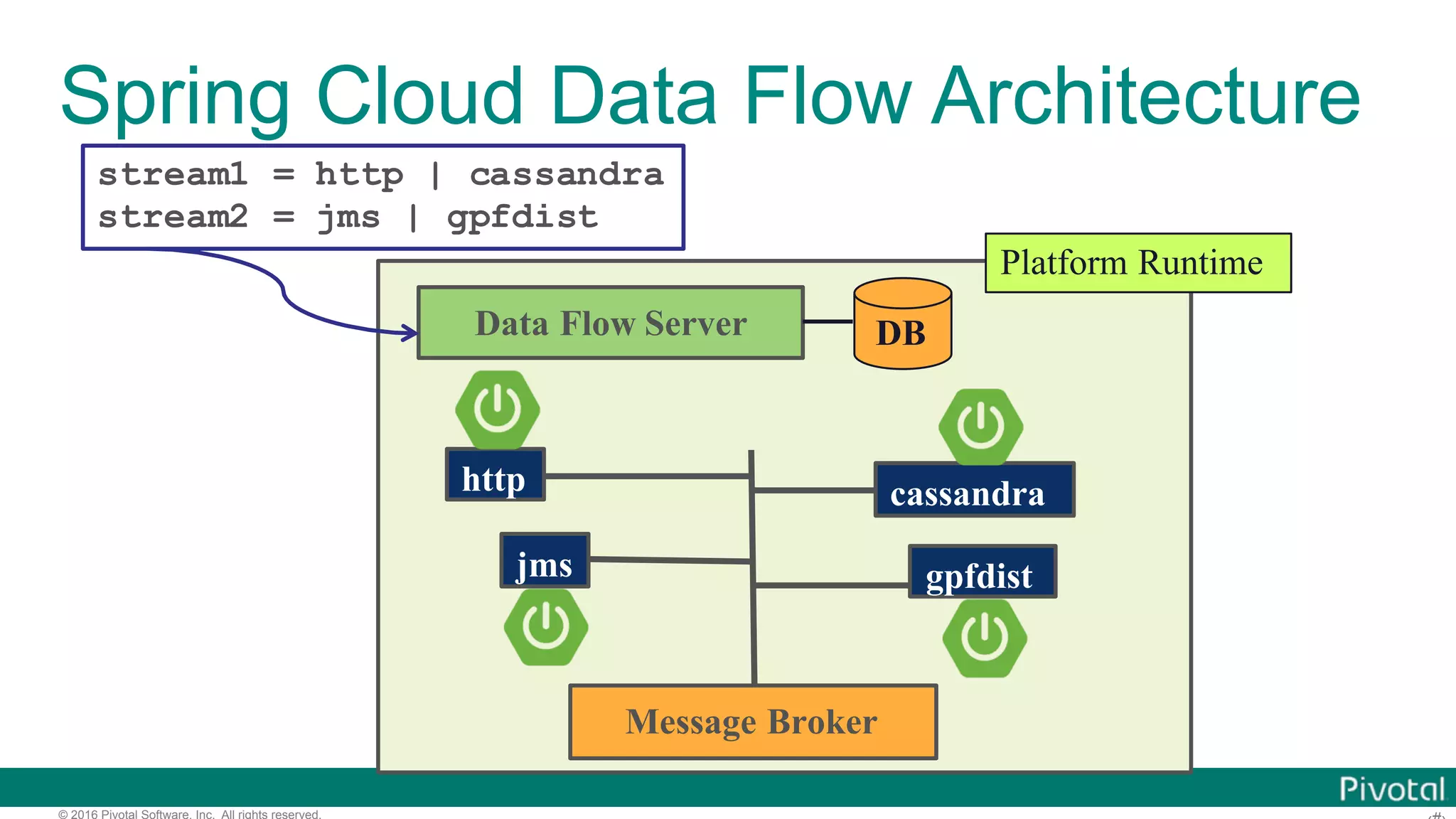 Spring Cloud Data Flow Architecture

stream1 = http | cassandra
stream2 = jms | gpfdist

Platform Runtime

Data Flow Server

DB

http

cassandra

jms

gpfdist

Message Broker

Pivotal

© 2016 Pivotal Software, Inc. All rights reserved.